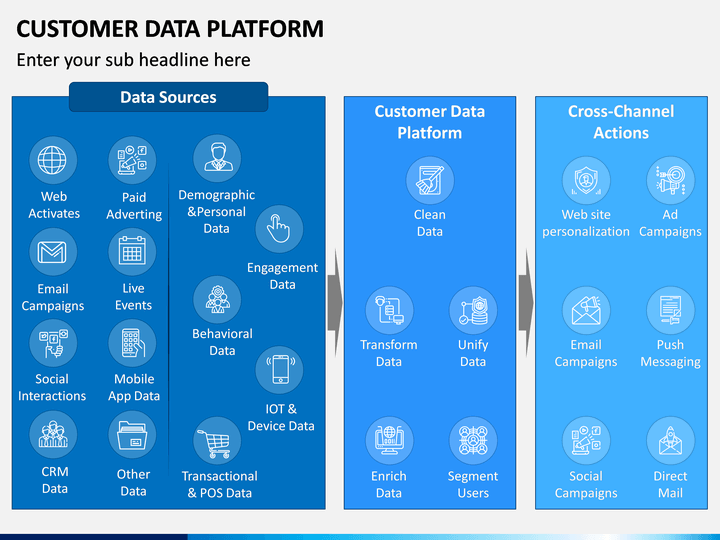 CUSTOMER DATA PLATFORM
Enter your sub headline here

Data Sources

Web Activates
Paid Adverting
Email Campaigns
Live Events
Social Interactions
Mobile App Data
CRM Data
Other Data
Demographic &Personal Data
Engagement Data
Behavioral Data
IOT & Device Data
Transactional & POS Data

Customer Data Platform

Clean Data
Transform Data
Unify Data
Enrich Data
Segment Users

Cross-Channel Actions

Web site personalization
Ad Campaigns
Email Campaigns
Push Messaging
Social Campaigns
Direct Mail